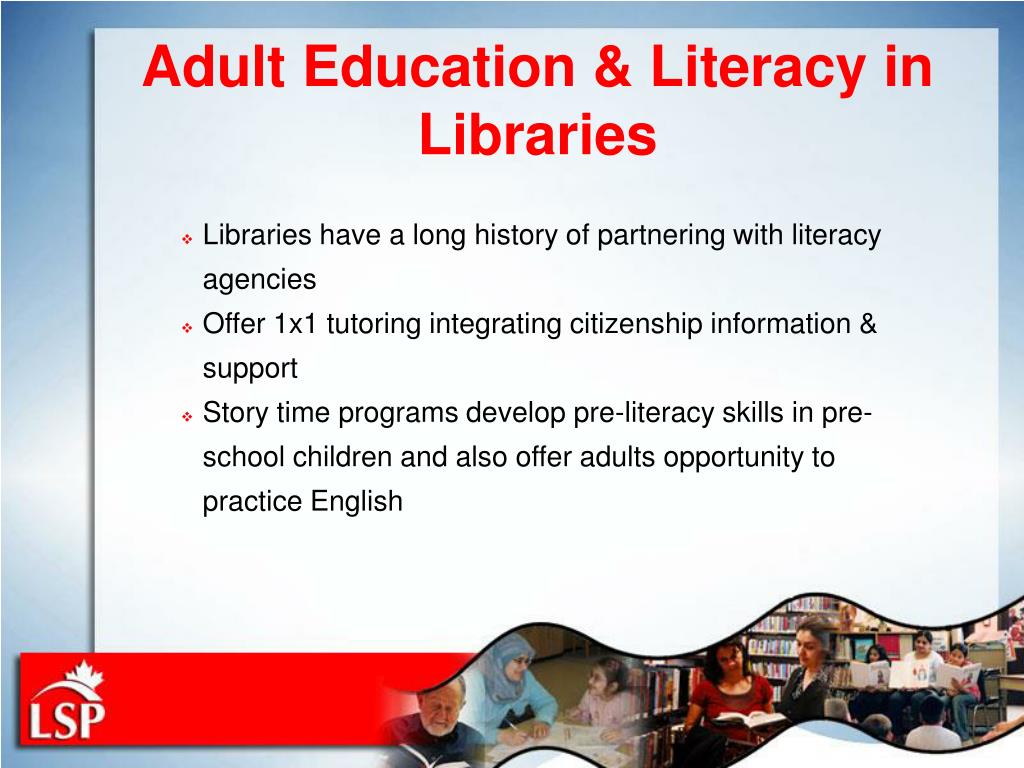 Adult Education & Literacy in Libraries

❖ Libraries have a long history of partnering with literacy agencies
❖ Offer 1x1 tutoring integrating citizenship information & support
❖ Story time programs develop pre-literacy skills in pre-school children and also offer adults opportunity to practice English

LSP